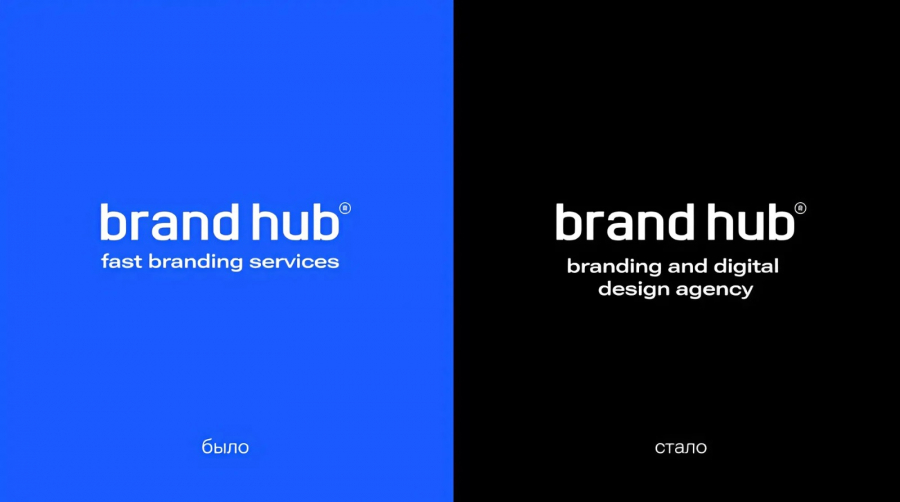 brand hub®
fast branding services

было

brand hub®
branding and digital design agency

стало